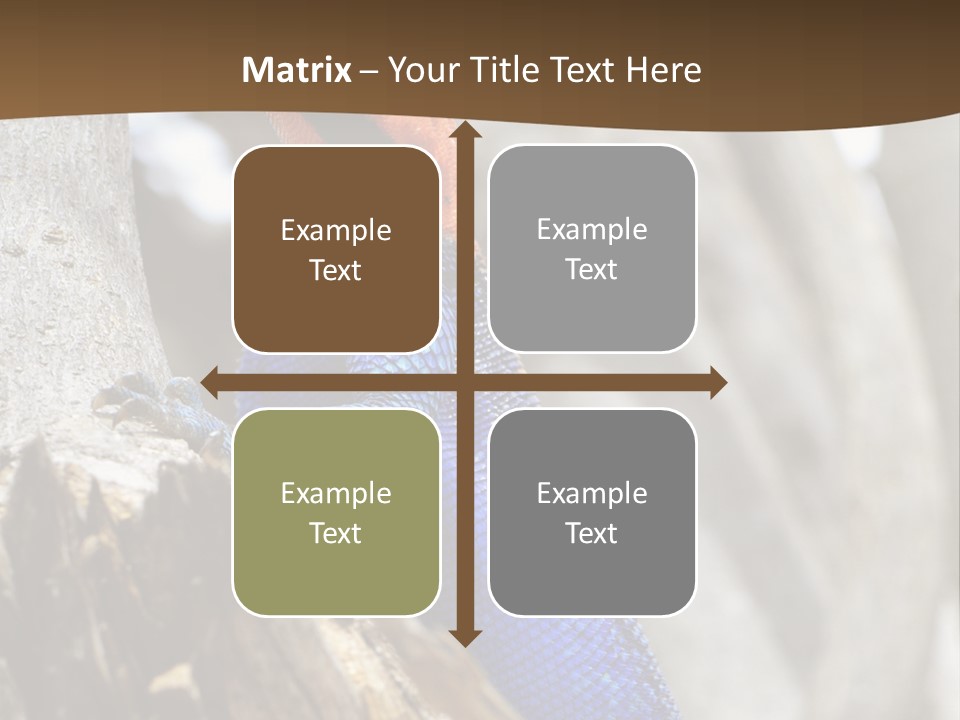 Matrix – Your Title Text Here

Example Text

Example Text

Example Text

Example Text